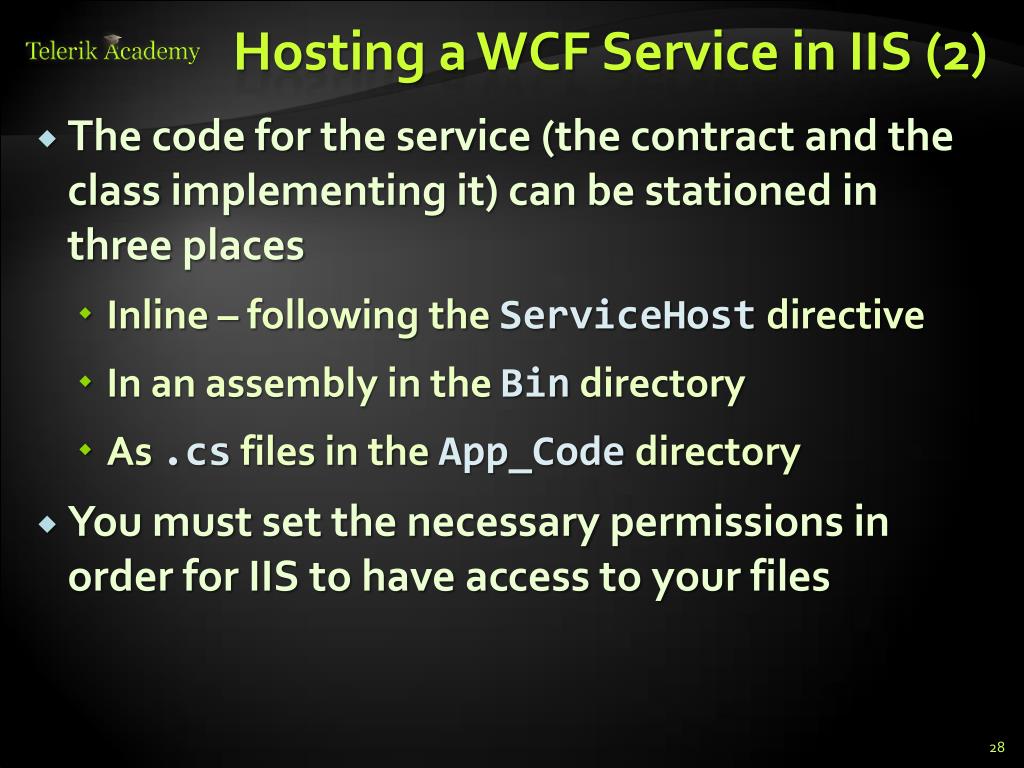 Telerik Academy

Hosting a WCF Service in IIS (2)

The code for the service (the contract and the class implementing it) can be stationed in three places

Inline – following the ServiceHost directive

In an assembly in the Bin directory

As .cs files in the App_Code directory

You must set the necessary permissions in order for IIS to have access to your files

28